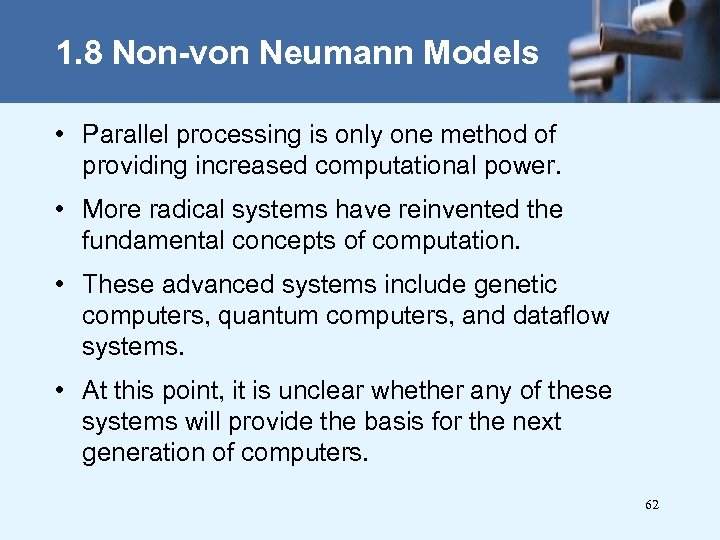 1.8 Non-von Neumann Models

• Parallel processing is only one method of providing increased computational power.

• More radical systems have reinvented the fundamental concepts of computation.

• These advanced systems include genetic computers, quantum computers, and dataflow systems.

• At this point, it is unclear whether any of these systems will provide the basis for the next generation of computers.

62